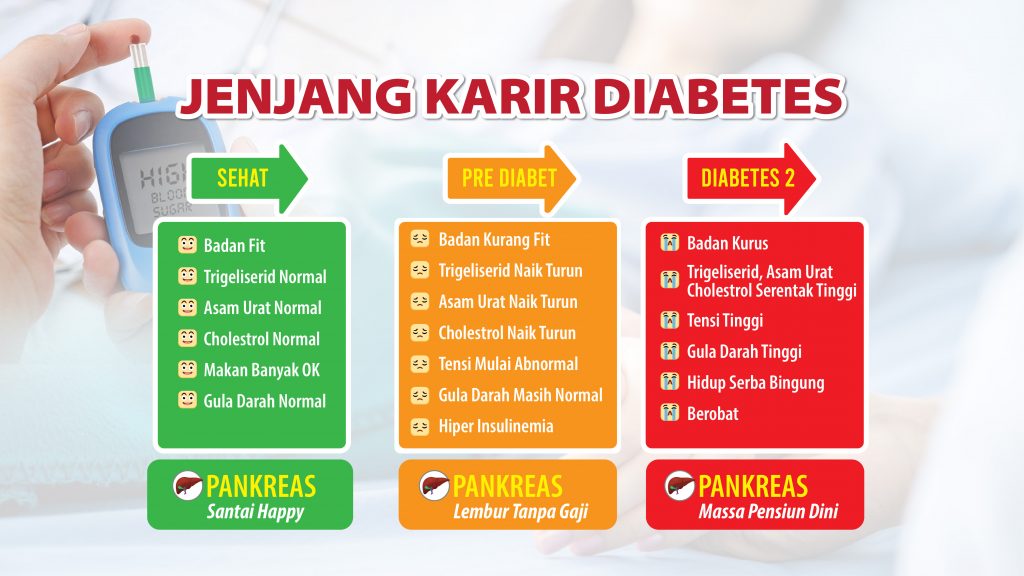 JENJANG KARIR DIABETES

HIGH BLOOD SUGAR

SEHAT

Badan Fit
Trigeliserid Normal
Asam Urat Normal
Cholestrol Normal
Makan Banyak OK
Gula Darah Normal

PANKREAS
Santai Happy

PRE DIABET

Badan Kurang Fit
Trigeliserid Naik Turun
Asam Urat Naik Turun
Cholestrol Naik Turun
Tensi Mulai Abnormal
Gula Darah Masih Normal
Hiper Insulinemia

PANKREAS
Lembur Tanpa Gaji

DIABETES 2

Badan Kurus
Trigeliserid, Asam Urat Cholestrol Serentak Tinggi
Tensi Tinggi
Gula Darah Tinggi
Hidup Serba Bingung
Berobat

PANKREAS
Massa Pensiun Dini